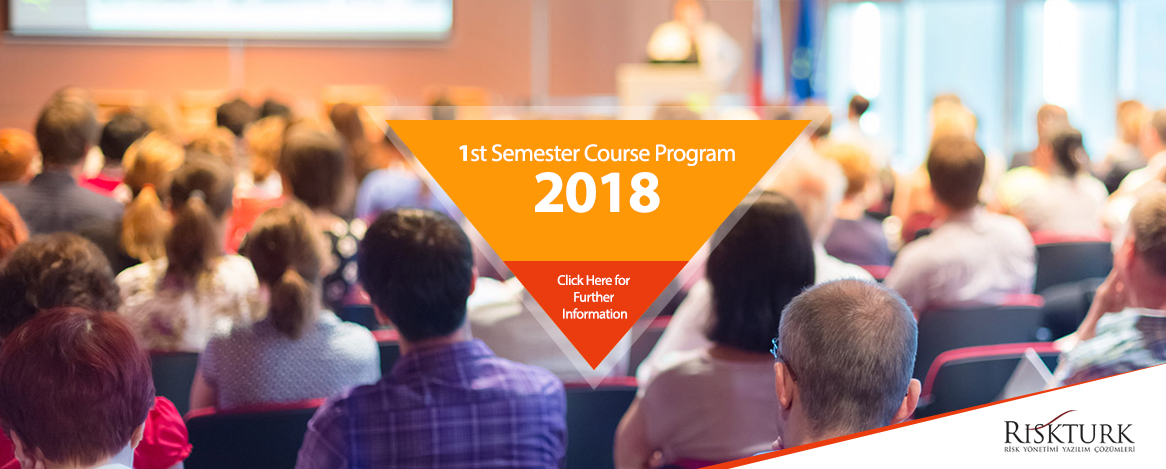 1st Semester Course Program
2018

Click Here for Further Information

RISKTURK
RİSK YÖNETİMİ YAZILIM ÇÖZÜMLERİ